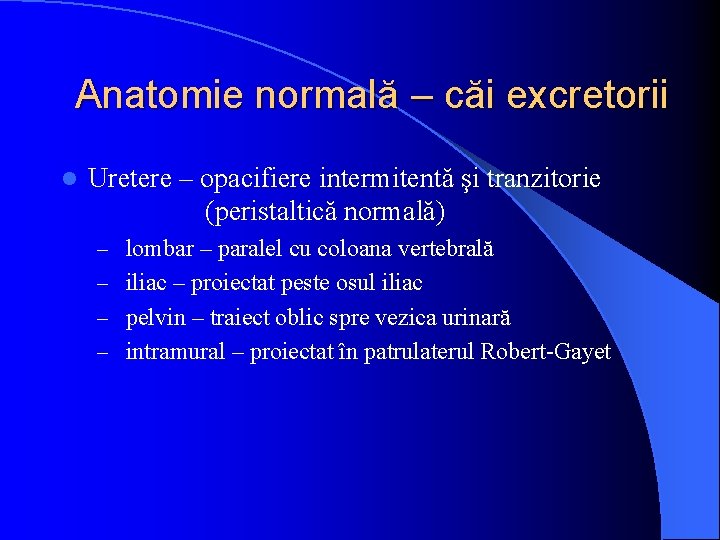 Anatomie normală – căi excretorii

Uretere – opacifiere intermitentă şi tranzitorie (peristaltică normală)

– lombar – paralel cu coloana vertebrală
– iliac – proiectat peste osul iliac
– pelvin – traiect oblic spre vezica urinară
– intramural – proiectat în patrulaterul Robert-Gayet